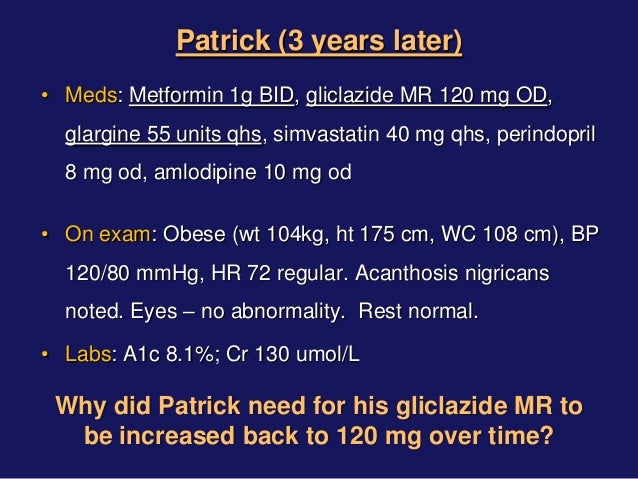 Patrick (3 years later)

• Meds: Metformin 1g BID, gliclazide MR 120 mg OD, glargine 55 units qhs, simvastatin 40 mg qhs, perindopril 8 mg od, amlodipine 10 mg od

• On exam: Obese (wt 104kg, ht 175 cm, WC 108 cm), BP 120/80 mmHg, HR 72 regular. Acanthosis nigricans noted. Eyes – no abnormality. Rest normal.

• Labs: A1c 8.1%; Cr 130 umol/L

Why did Patrick need for his gliclazide MR to be increased back to 120 mg over time?